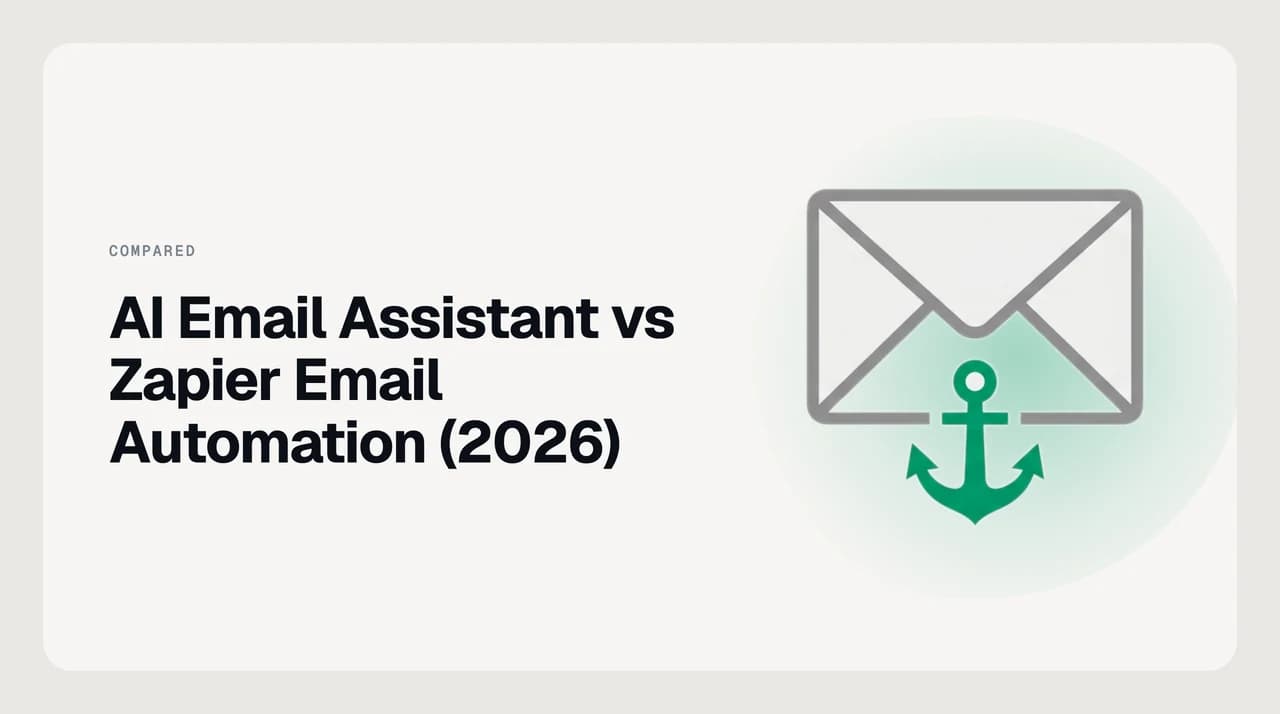 COMPARED

AI Email Assistant vs Zapier Email Automation (2026)